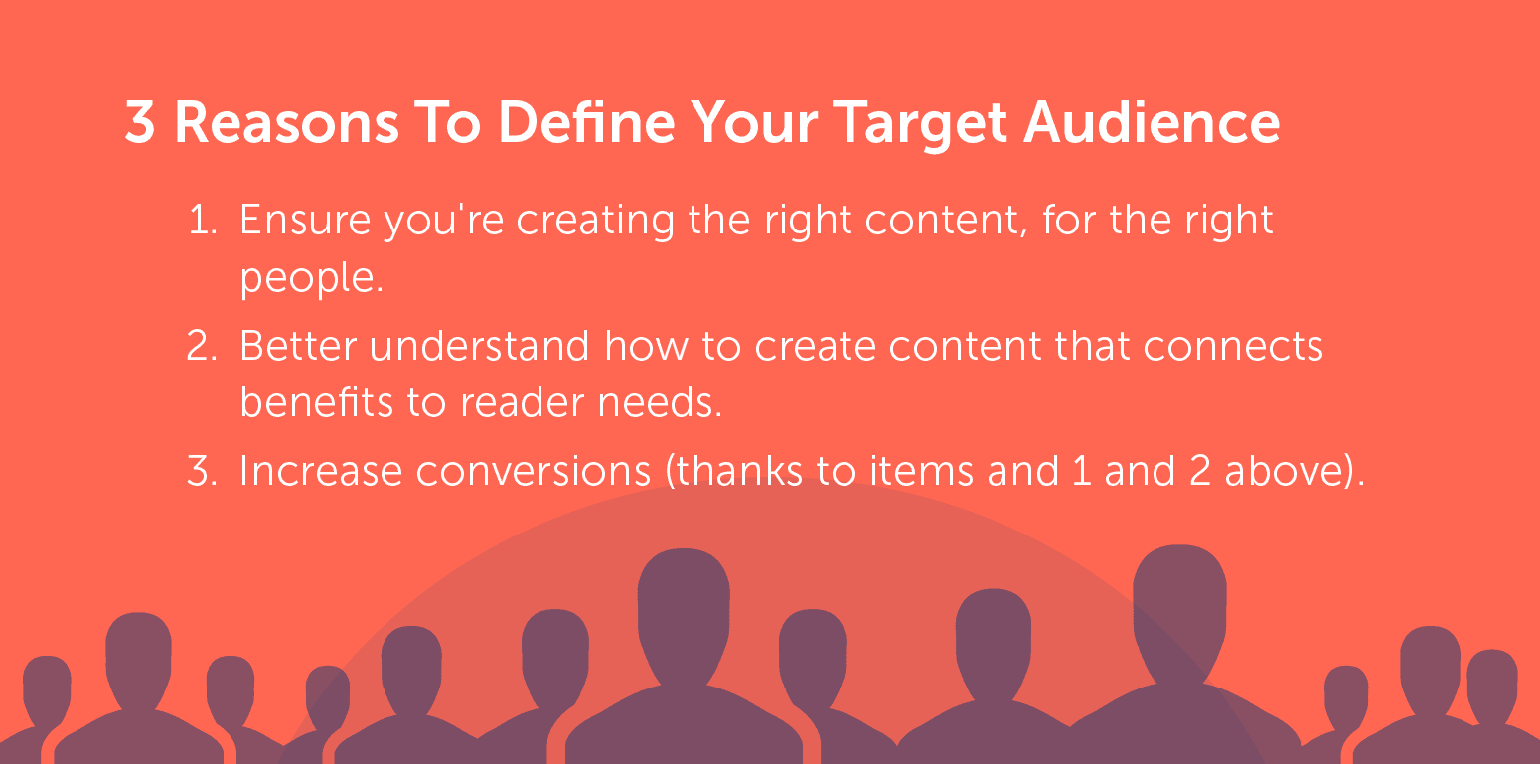 3 Reasons To Define Your Target Audience

1. Ensure you're creating the right content, for the right people.
2. Better understand how to create content that connects benefits to reader needs.
3. Increase conversions (thanks to items and 1 and 2 above).